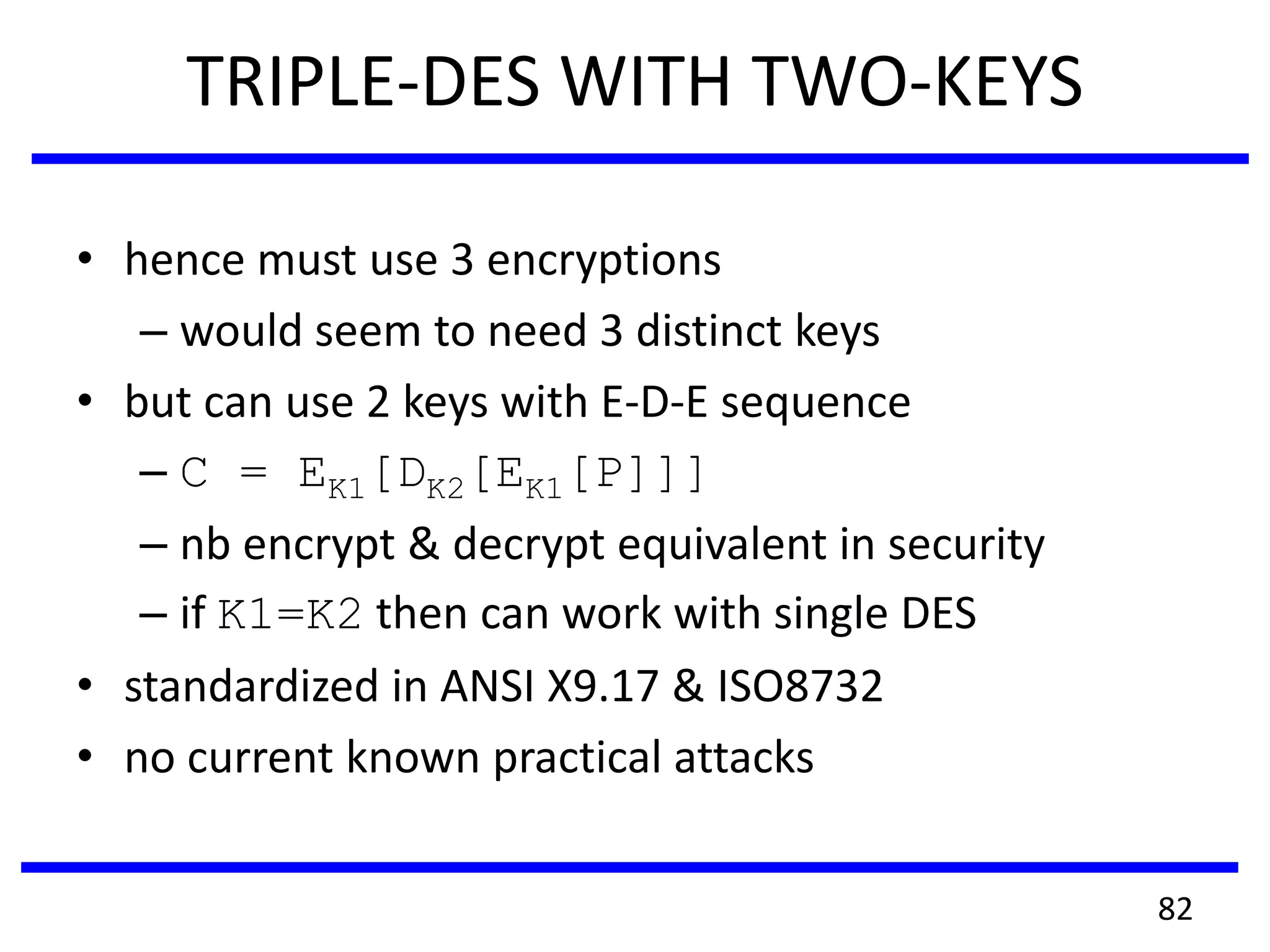 TRIPLE-DES WITH TWO-KEYS

• hence must use 3 encryptions
  – would seem to need 3 distinct keys
• but can use 2 keys with E-D-E sequence
  – $C = E_{K1}[D_{K2}[E_{K1}[P]]]$
  – nb encrypt & decrypt equivalent in security
  – if K1=K2 then can work with single DES
• standardized in ANSI X9.17 & ISO8732
• no current known practical attacks

82